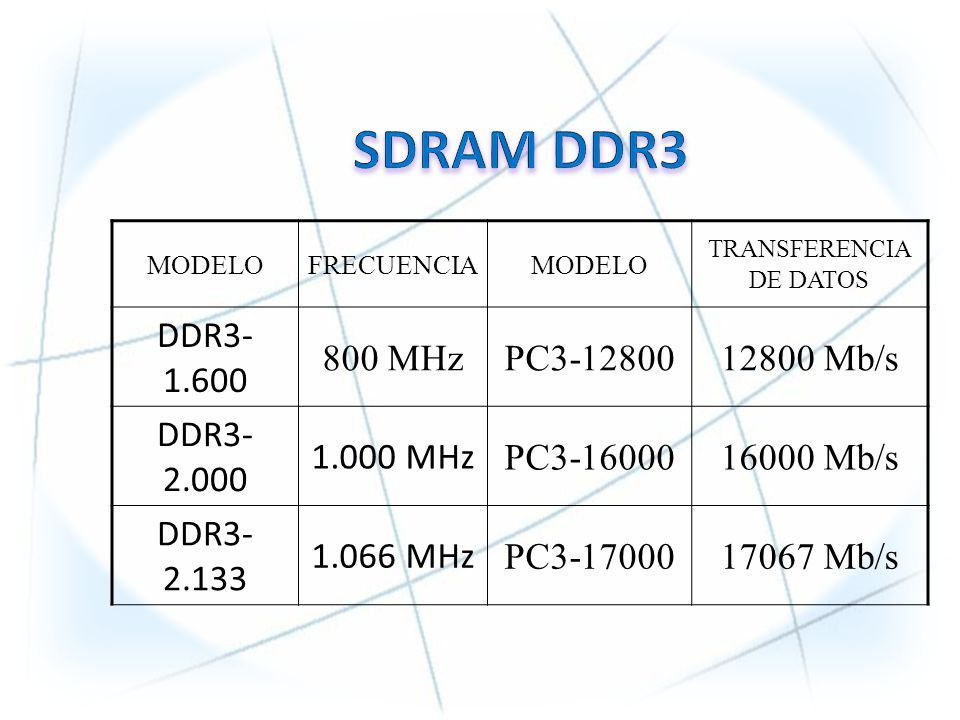 SDRAM DDR3

| MODELO | FRECUENCIA | MODELO | TRANSFERENCIA DE DATOS |
|---|---|---|---|
| DDR3-1.600 | 800 MHz | PC3-12800 | 12800 Mb/s |
| DDR3-2.000 | 1.000 MHz | PC3-16000 | 16000 Mb/s |
| DDR3-2.133 | 1.066 MHz | PC3-17000 | 17067 Mb/s |